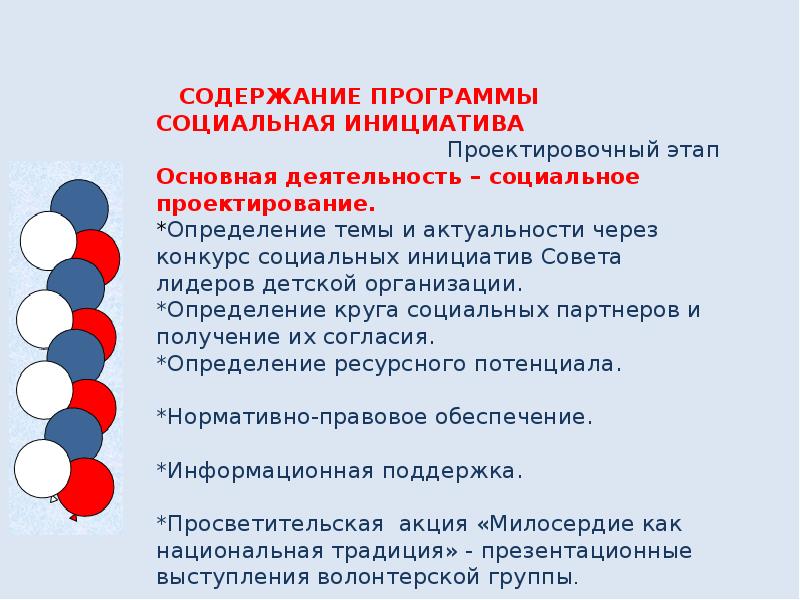 СОДЕРЖАНИЕ ПРОГРАММЫ
СОЦИАЛЬНАЯ ИНИЦИАТИВА

Проектировочный этап

Основная деятельность – социальное проектирование.
*Определение темы и актуальности через конкурс социальных инициатив Совета лидеров детской организации.
*Определение круга социальных партнеров и получение их согласия.
*Определение ресурсного потенциала.

*Нормативно-правовое обеспечение.

*Информационная поддержка.

*Просветительская акция «Милосердие как национальная традиция» - презентационные выступления волонтерской группы.